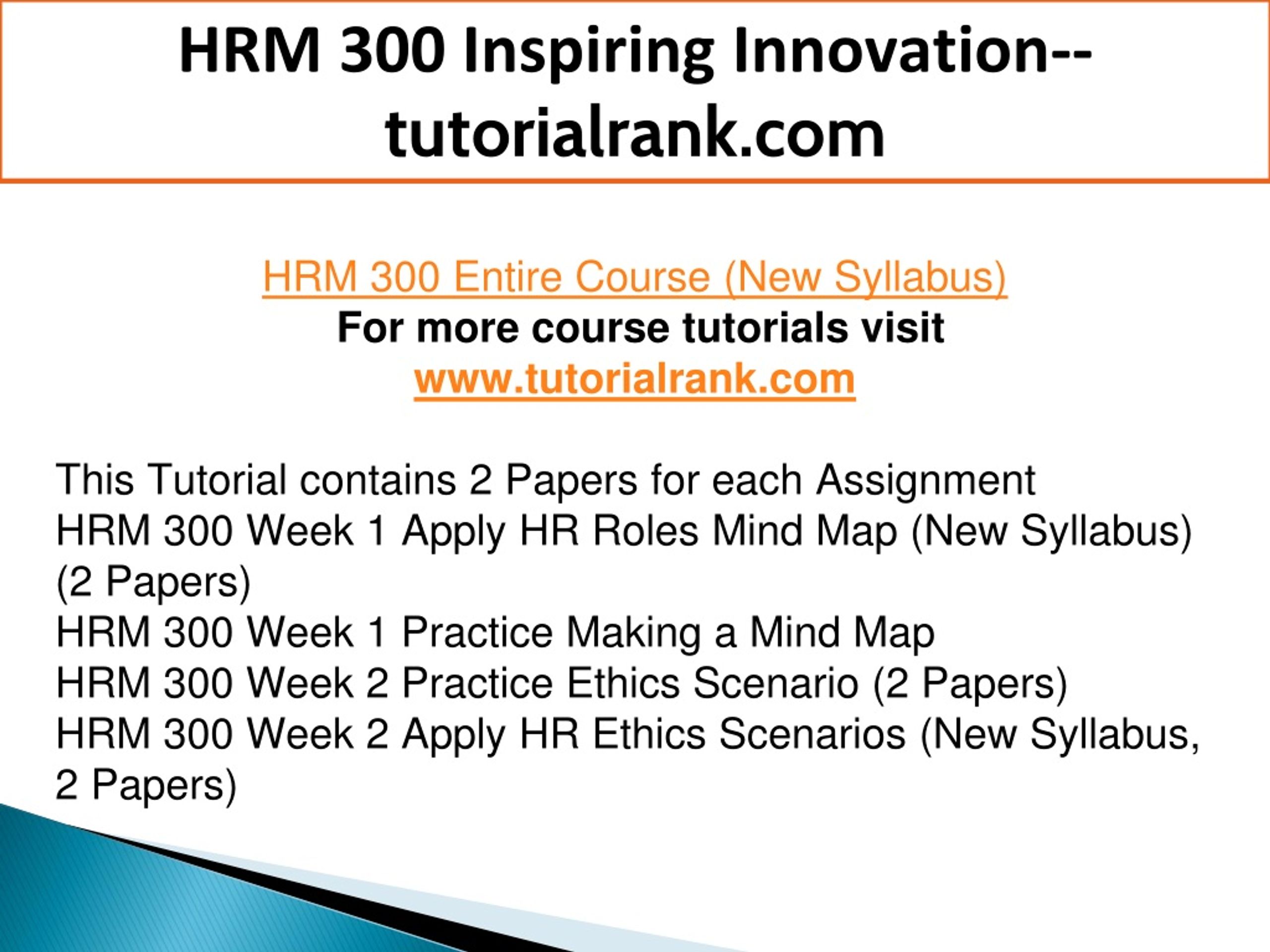 HRM 300 Inspiring Innovation--tutorialrank.com

HRM 300 Entire Course (New Syllabus)
For more course tutorials visit
www.tutorialrank.com

This Tutorial contains 2 Papers for each Assignment
HRM 300 Week 1 Apply HR Roles Mind Map (New Syllabus) (2 Papers)
HRM 300 Week 1 Practice Making a Mind Map
HRM 300 Week 2 Practice Ethics Scenario (2 Papers)
HRM 300 Week 2 Apply HR Ethics Scenarios (New Syllabus, 2 Papers)